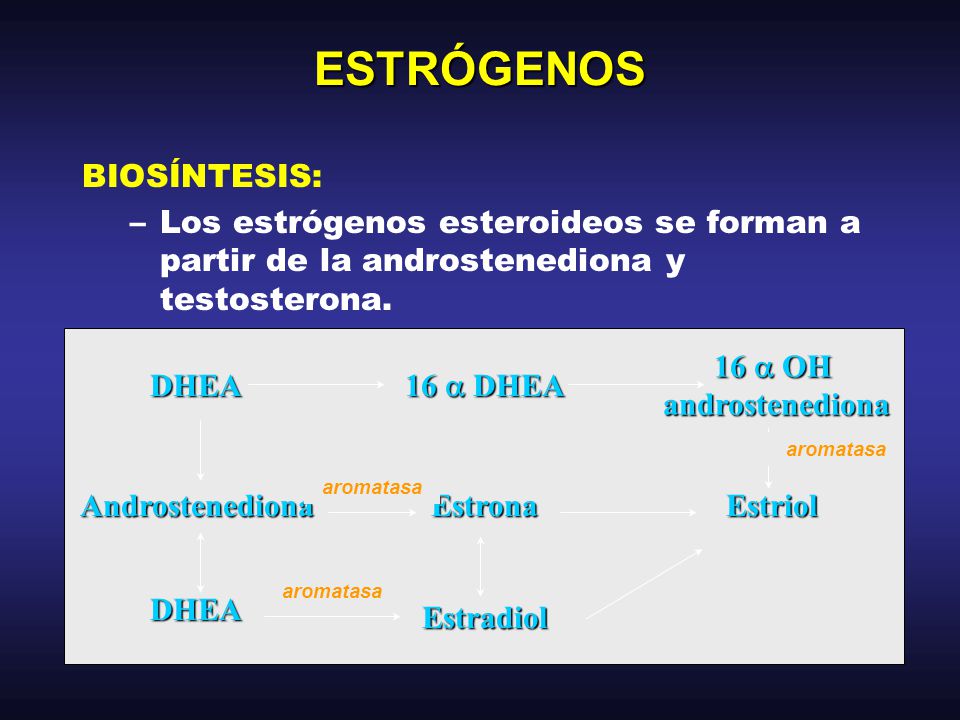 ESTRÓGENOS

BIOSÍNTESIS:

– Los estrógenos esteroideos se forman a partir de la androstenediona y testosterona.

DHEA

16 $\alpha$ DHEA

16 $\alpha$ OH androstenediona

aromatasa

Androstenediona

aromatasa

Estrona

Estriol

DHEA

aromatasa

Estradiol